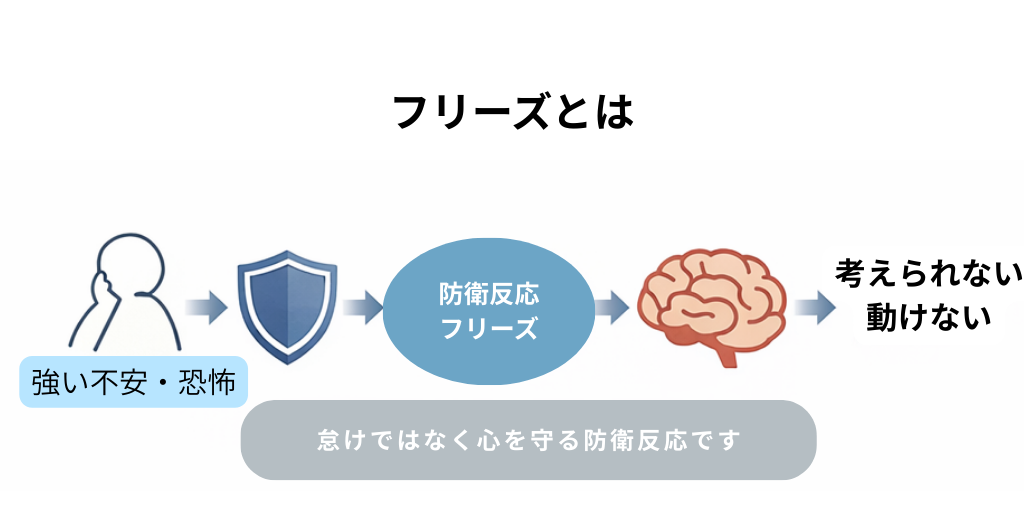 フリーズとは

強い不安・恐怖

防衛反応
フリーズ

考えられない
動けない

怠けではなく心を守る防衛反応です